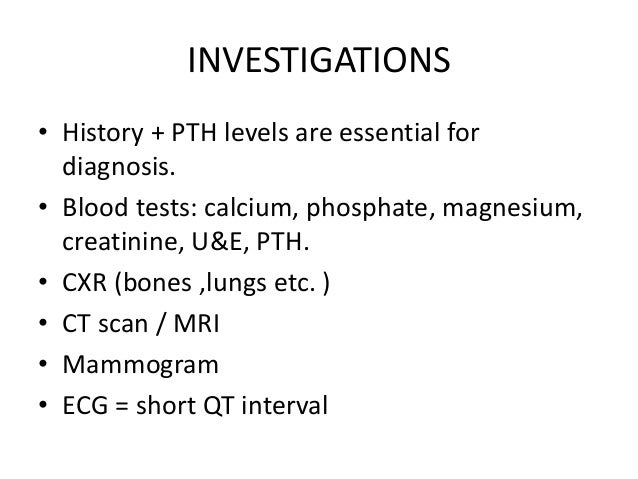 INVESTIGATIONS

• History + PTH levels are essential for diagnosis.
• Blood tests: calcium, phosphate, magnesium, creatinine, U&E, PTH.
• CXR (bones ,lungs etc. )
• CT scan / MRI
• Mammogram
• ECG = short QT interval